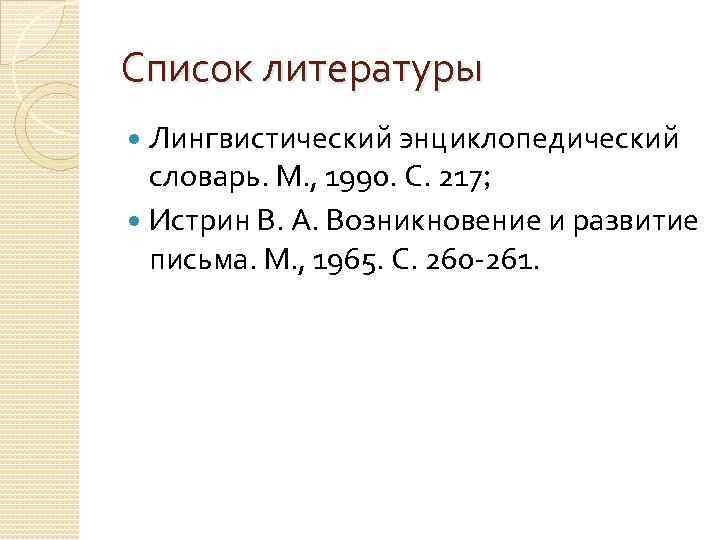 Список литературы

Лингвистический энциклопедический словарь. М., 1990. С. 217;

Истрин В. А. Возникновение и развитие письма. М., 1965. С. 260-261.